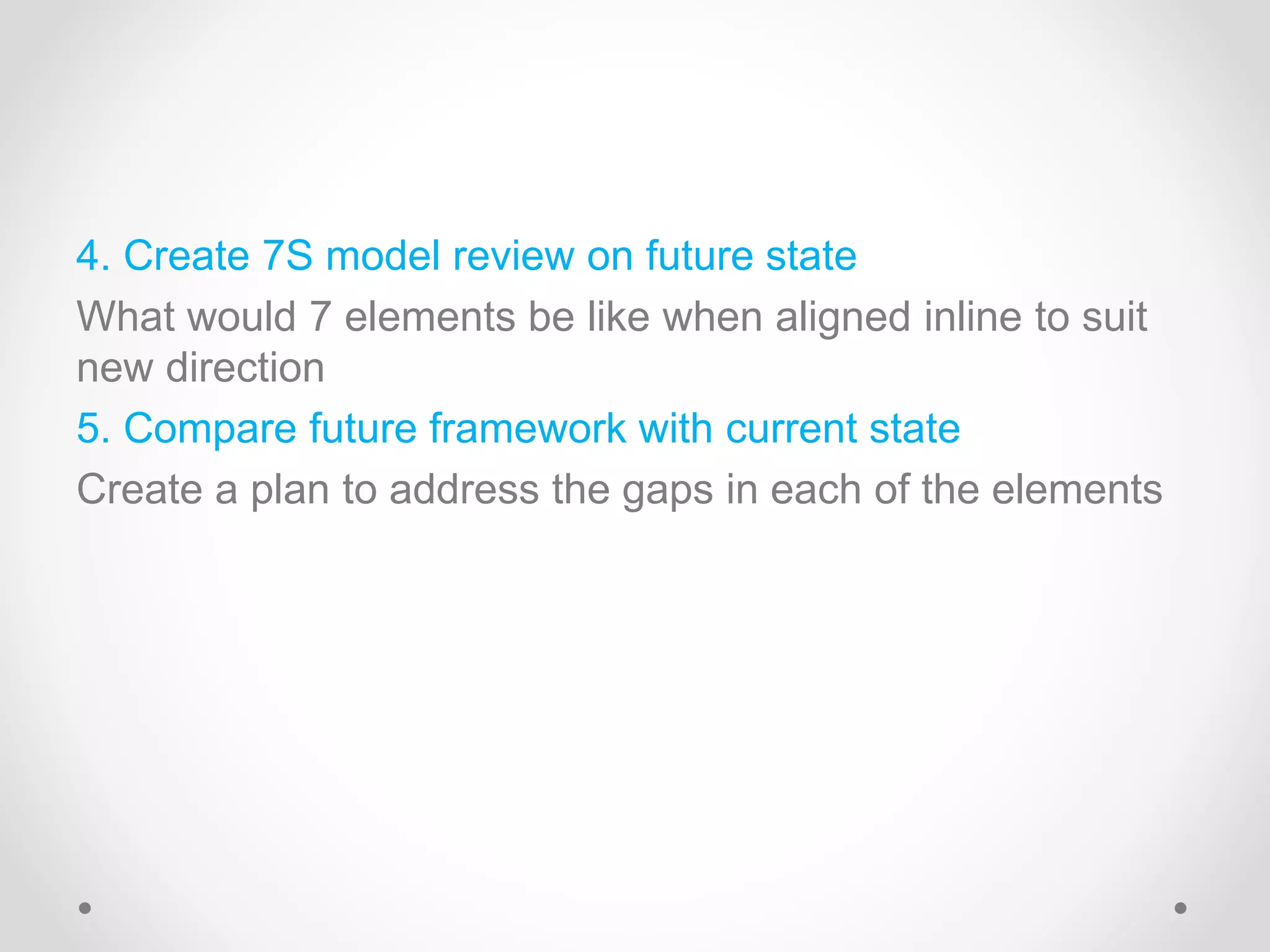 4. Create 7S model review on future state

What would 7 elements be like when aligned inline to suit new direction

5. Compare future framework with current state

Create a plan to address the gaps in each of the elements